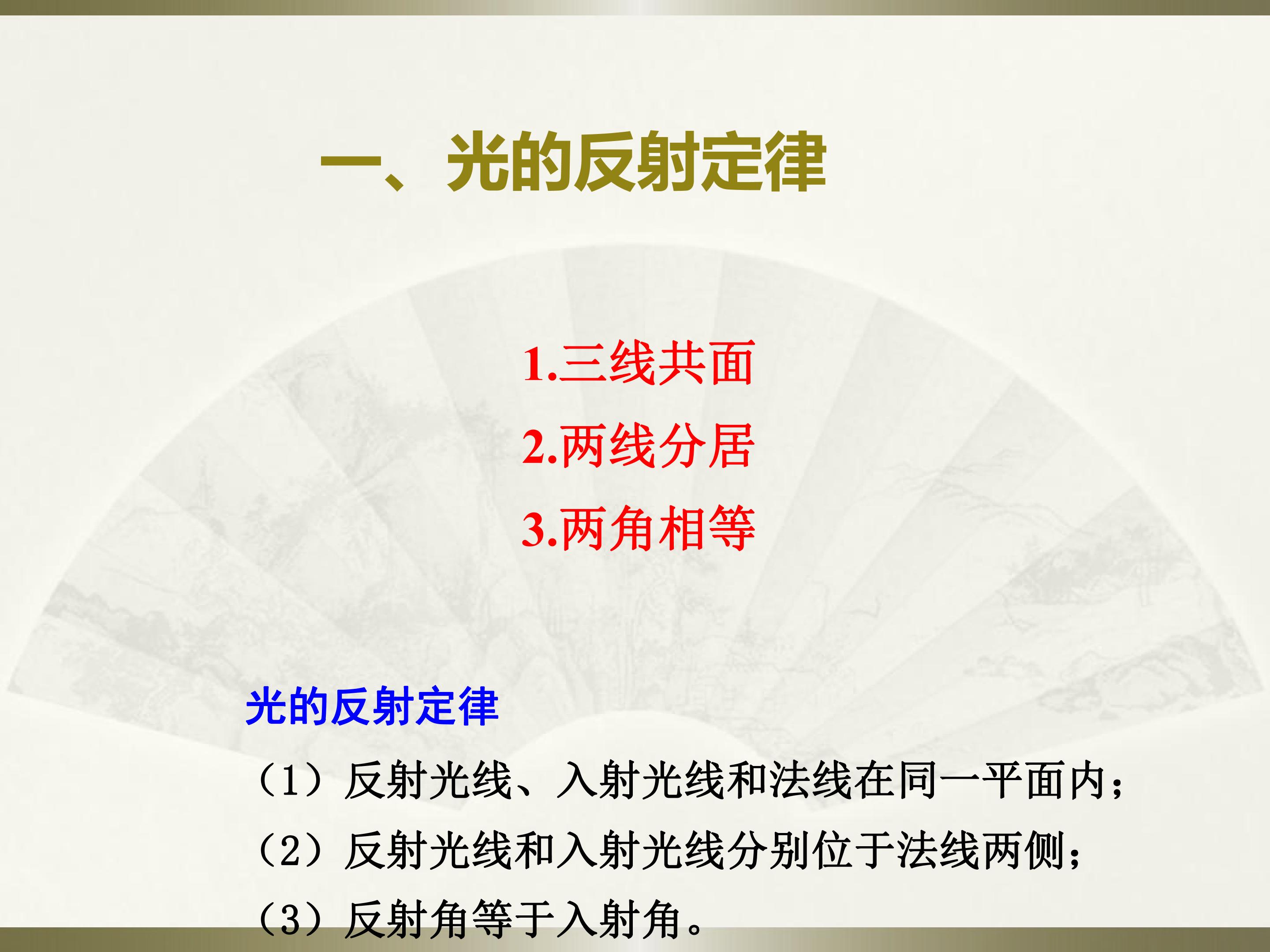 一、光的反射定律

1.三线共面

2.两线分居

3.两角相等

光的反射定律

（1）反射光线、入射光线和法线在同一平面内；

（2）反射光线和入射光线分别位于法线两侧；

（3）反射角等于入射角。